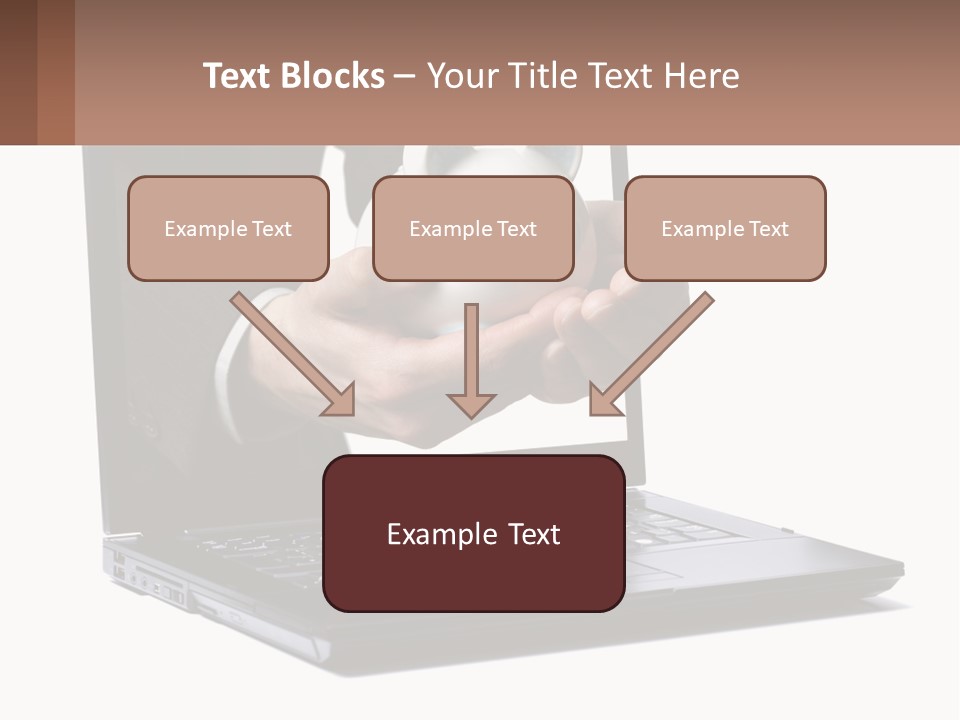 Text Blocks – Your Title Text Here

Example Text

Example Text

Example Text

Example Text